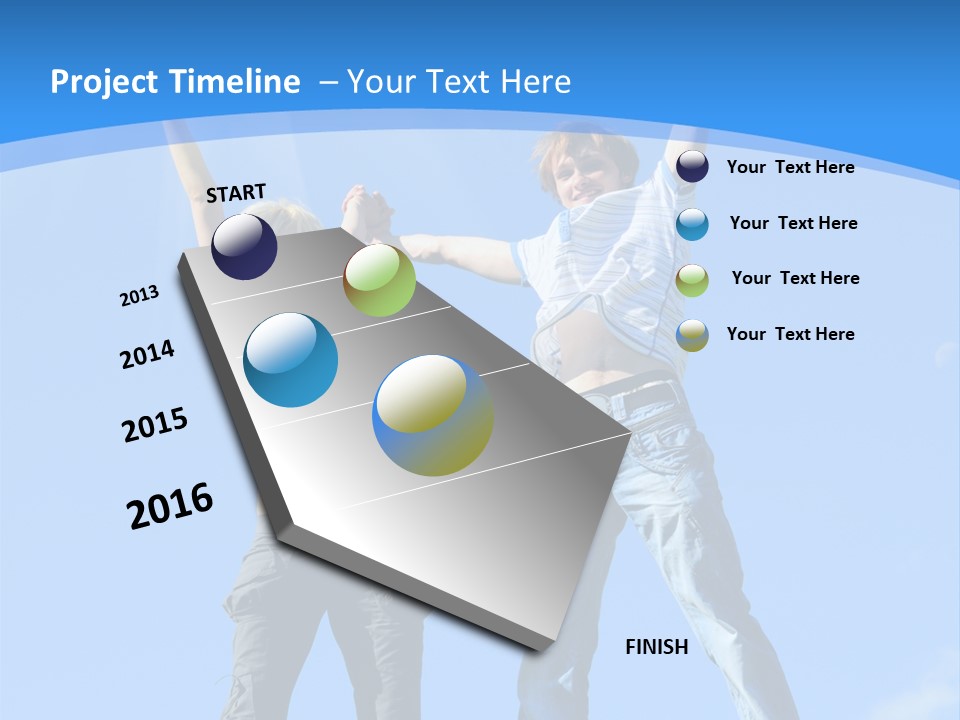 Project Timeline – Your Text Here

START

2013

2014

2015

2016

FINISH

Your Text Here

Your Text Here

Your Text Here

Your Text Here